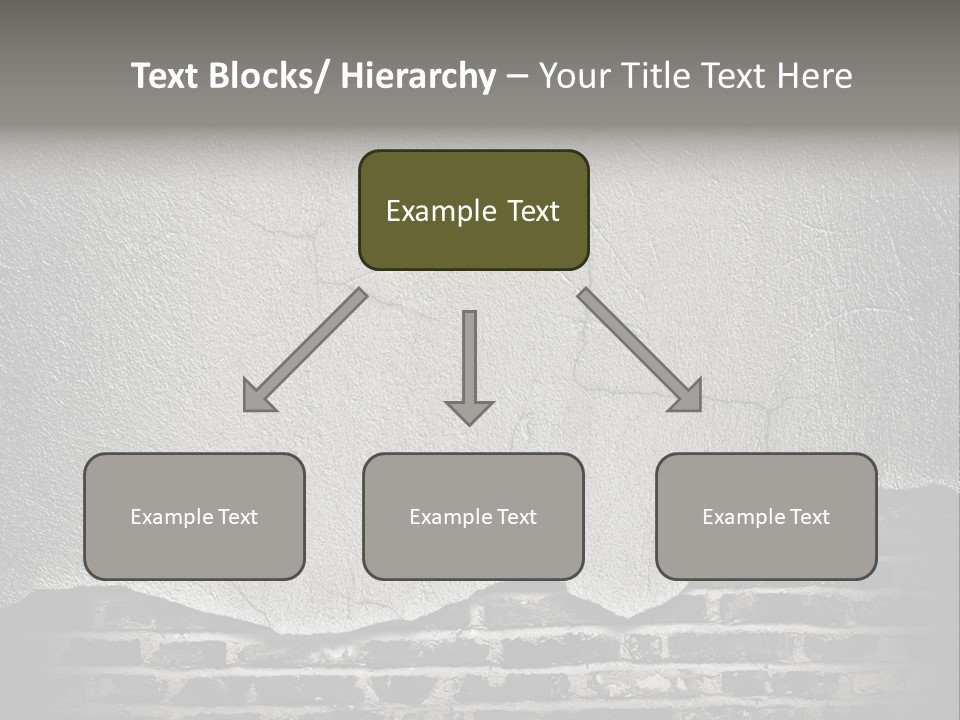 Text Blocks/ Hierarchy – Your Title Text Here

Example Text

Example Text

Example Text

Example Text